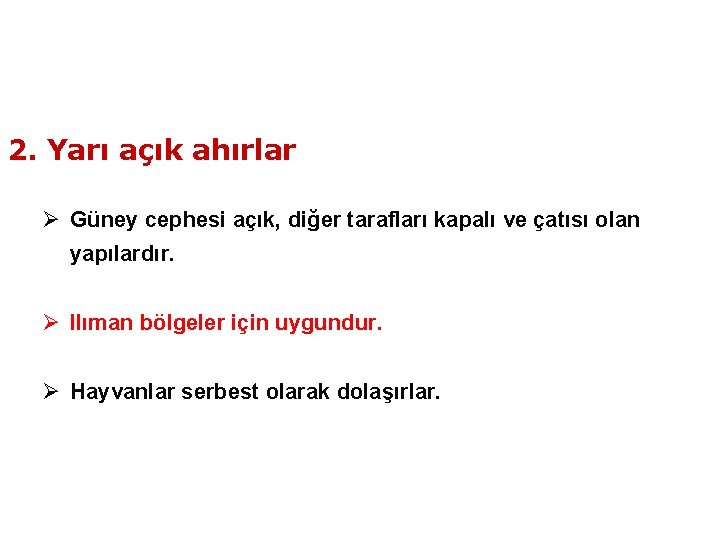 2. Yarı açık ahırlar

➢ Güney cephesi açık, diğer tarafları kapalı ve çatısı olan yapılardır.

➢ Ilıman bölgeler için uygundur.

➢ Hayvanlar serbest olarak dolaşırlar.